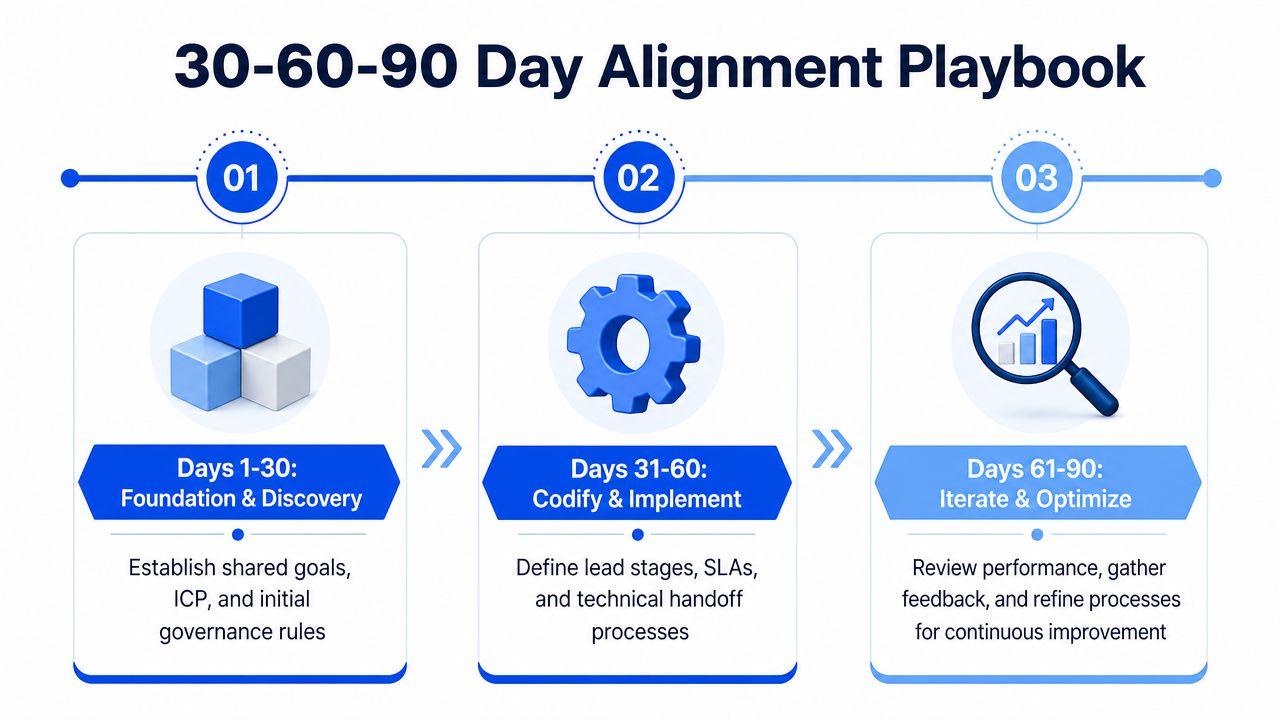 30-60-90 Day Alignment Playbook

01

Days 1-30:
Foundation & Discovery

Establish shared goals, ICP, and initial governance rules

02

Days 31-60:
Codify & Implement

Define lead stages, SLAs, and technical handoff processes

03

Days 61-90:
Iterate & Optimize

Review performance, gather feedback, and refine processes for continuous improvement